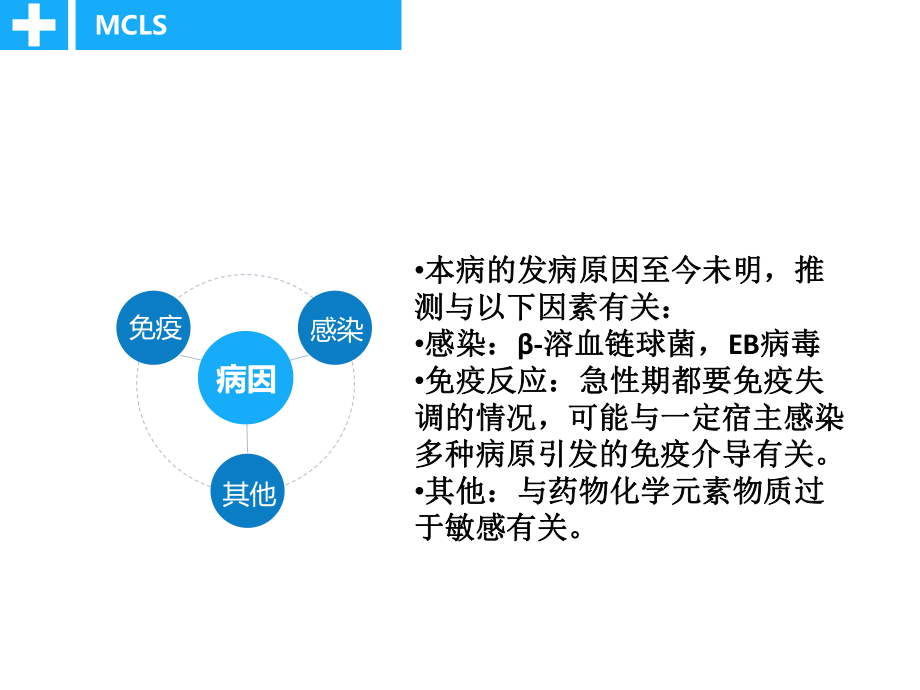 MCLS

免疫
感染
病因
其他

•本病的发病原因至今未明，推测与以下因素有关：
•感染：β-溶血链球菌，EB病毒
•免疫反应：急性期都要免疫失调的情况，可能与一定宿主感染多种病原引发的免疫介导有关。
•其他：与药物化学元素物质过于敏感有关。